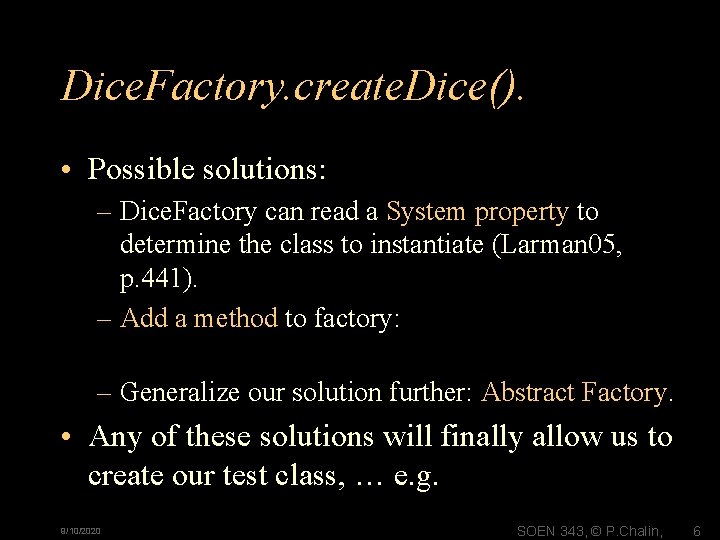 DiceFactory.createDice().

• Possible solutions:
– DiceFactory can read a System property to determine the class to instantiate (Larman05, p.441).
– Add a method to factory:

– Generalize our solution further: Abstract Factory.

• Any of these solutions will finally allow us to create our test class, … e.g.

9/10/2020

SOEN 343, © P.Chalin, 6